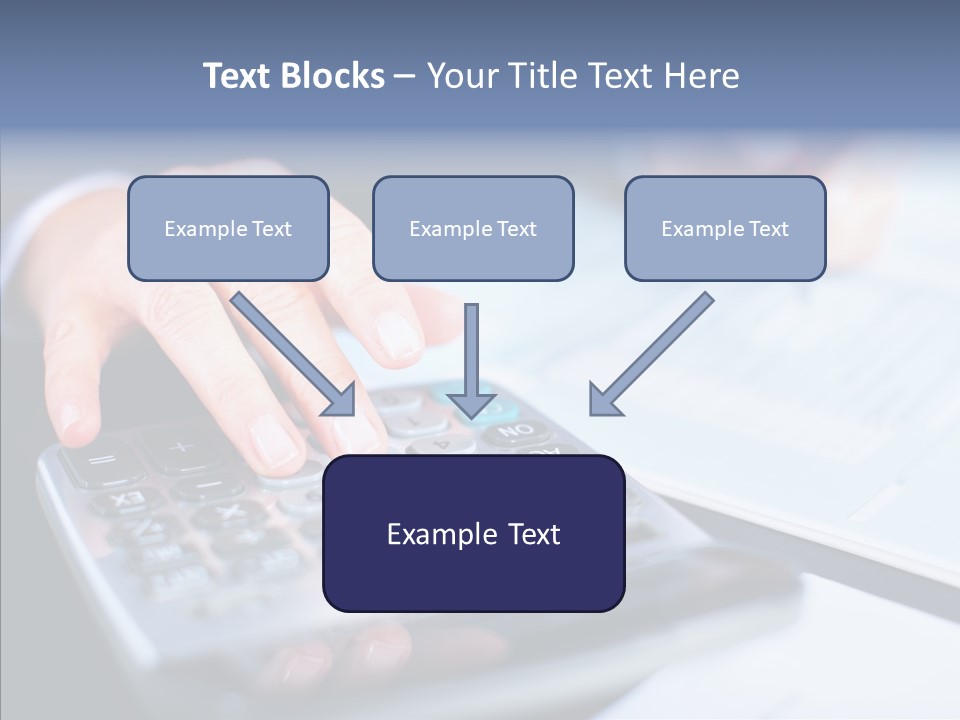 Text Blocks – Your Title Text Here

Example Text

Example Text

Example Text

Example Text